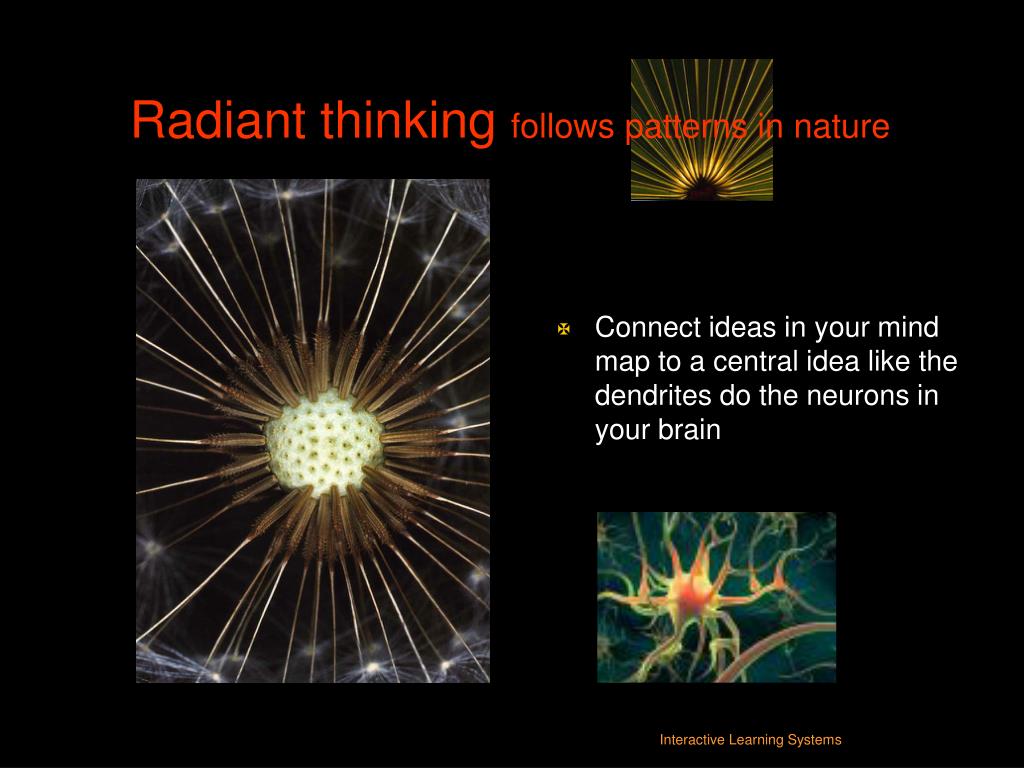 Radiant thinking follows patterns in nature

Connect ideas in your mind map to a central idea like the dendrites do the neurons in your brain

Interactive Learning Systems